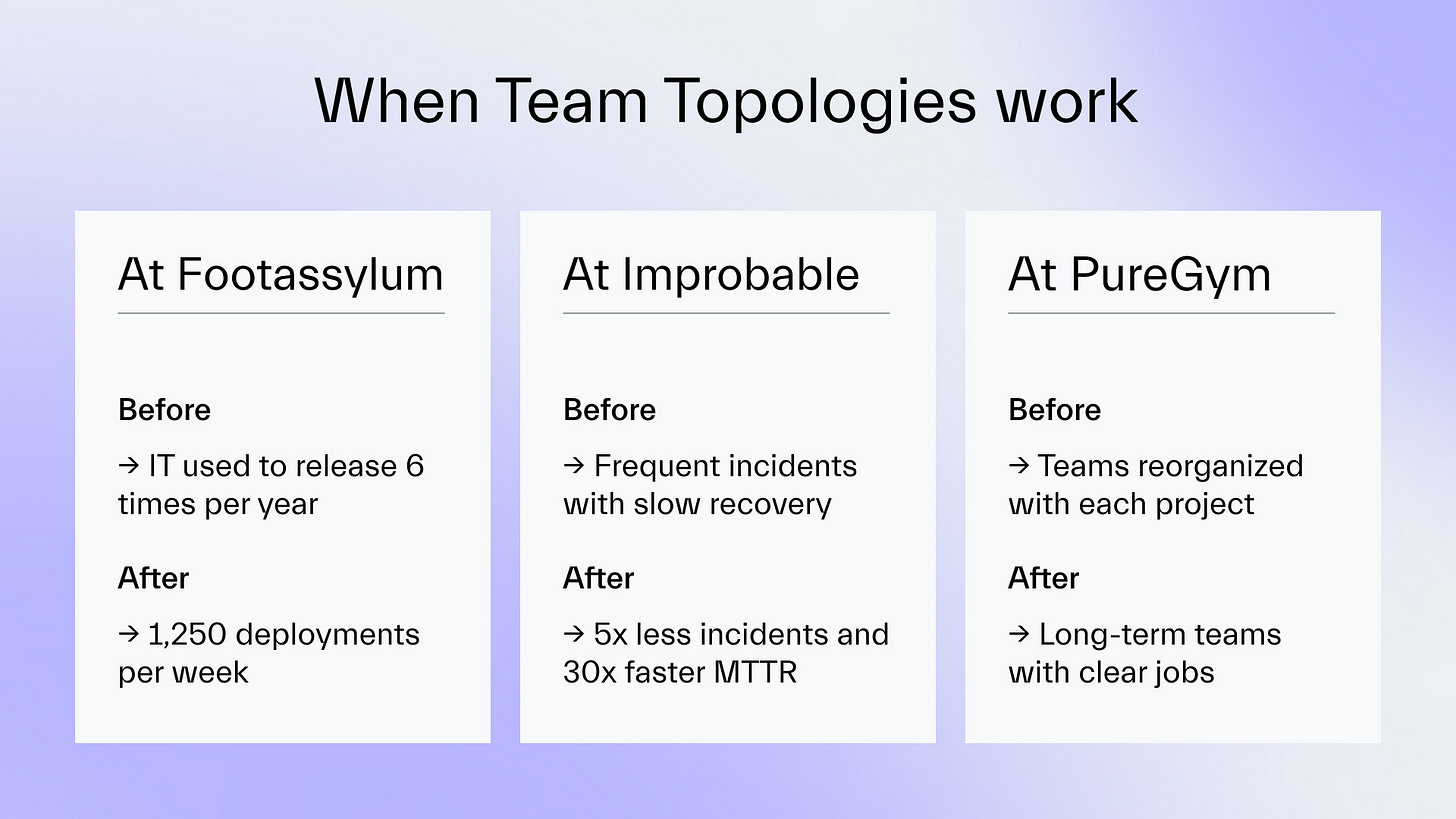 When Team Topologies work

At Footassylum

Before

→ IT used to release 6 times per year

After

→ 1,250 deployments per week

At Improbable

Before

→ Frequent incidents with slow recovery

After

→ 5x less incidents and 30x faster MTTR

At PureGym

Before

→ Teams reorganized with each project

After

→ Long-term teams with clear jobs